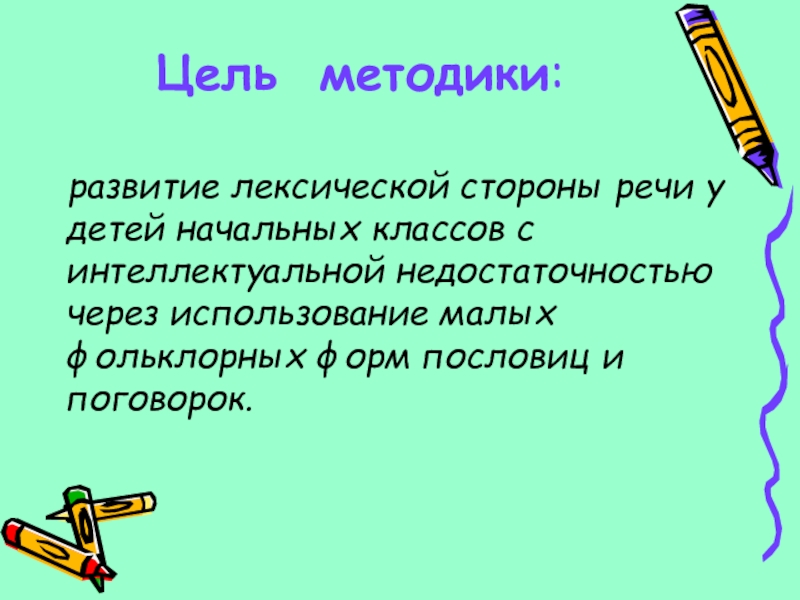 Цель методики:

развитие лексической стороны речи у детей начальных классов с интеллектуальной недостаточностью через использование малых фольклорных форм пословиц и поговорок.